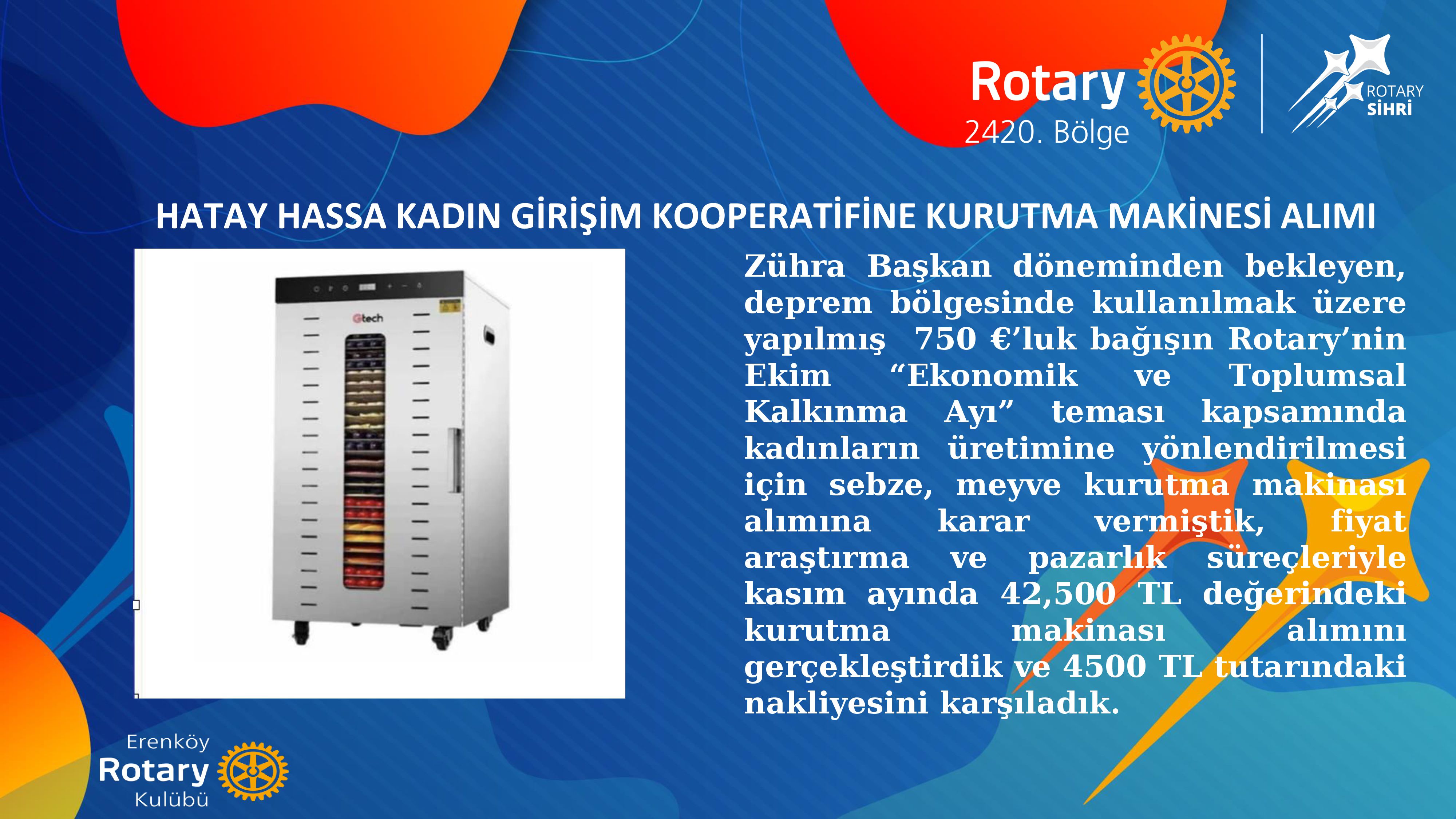 Rotary
2420. Bölge

ROTARY
SİHRİ

HATAY HASSA KADIN GİRİŞİM KOOPERATİFİNE KURUTMA MAKİNESİ ALIMI

Gtech

Zühra Başkan döneminden bekleyen, deprem bölgesinde kullanılmak üzere yapılmış 750 €'luk bağışın Rotary'nin Ekim "Ekonomik ve Toplumsal Kalkınma Ayı" teması kapsamında kadınların üretimine yönlendirilmesi için sebze, meyve kurutma makinası alımına karar vermiştik, fiyat araştırma ve pazarlık süreçleriyle kasım ayında 42,500 TL değerindeki kurutma makinası alımını gerçekleştirdik ve 4500 TL tutarındaki nakliyesini karşıladık.

Erenköy
Rotary
Kulübü